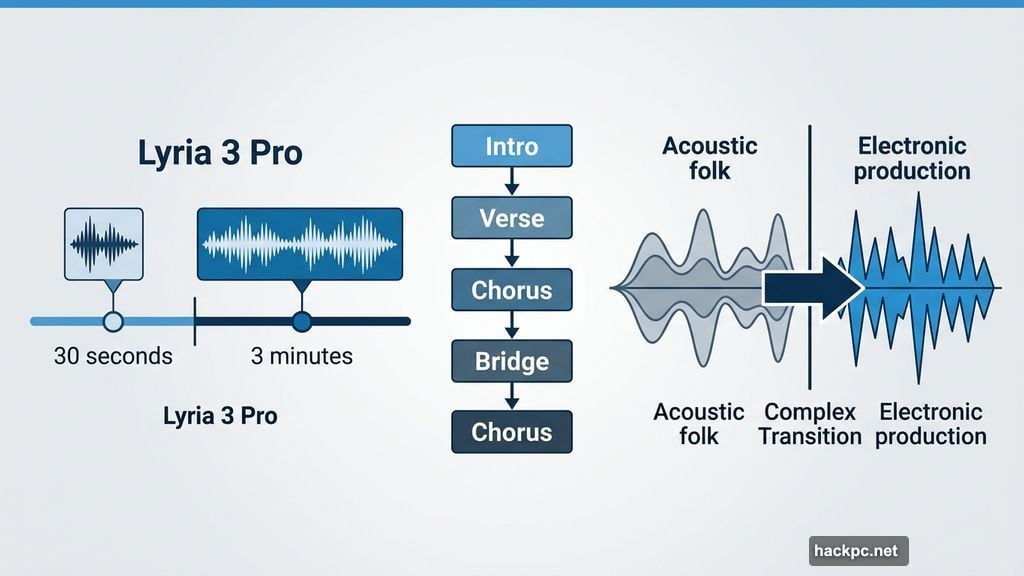 Lyria 3 Pro

30 seconds

3 minutes

Lyria 3 Pro

Intro

Verse

Chorus

Bridge

Chorus

Acoustic folk

Electronic production

Acoustic folk

Complex Transition

Electronic production

hackpc.net